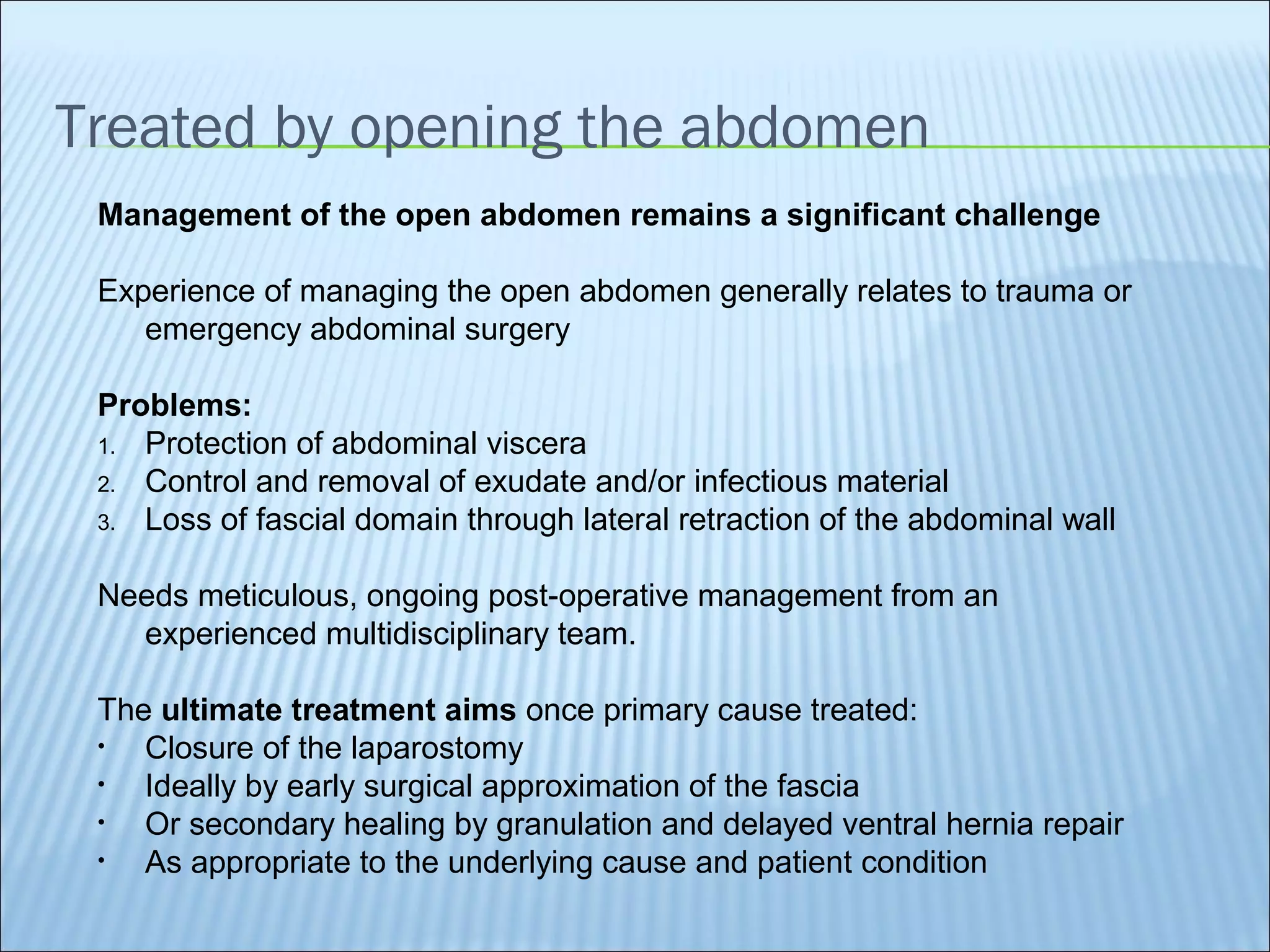 Treated by opening the abdomen

Management of the open abdomen remains a significant challenge

Experience of managing the open abdomen generally relates to trauma or emergency abdominal surgery

Problems:
1. Protection of abdominal viscera
2. Control and removal of exudate and/or infectious material
3. Loss of fascial domain through lateral retraction of the abdominal wall

Needs meticulous, ongoing post-operative management from an experienced multidisciplinary team.

The ultimate treatment aims once primary cause treated:
• Closure of the laparostomy
• Ideally by early surgical approximation of the fascia
• Or secondary healing by granulation and delayed ventral hernia repair
• As appropriate to the underlying cause and patient condition